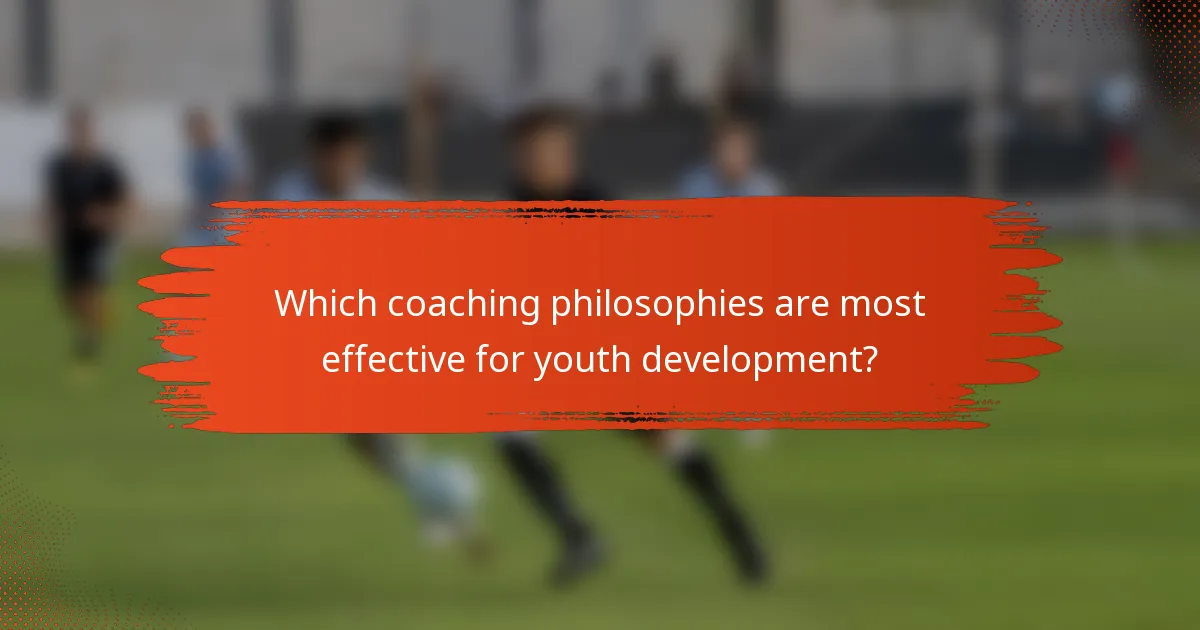 Which coaching philosophies are most effective for youth development?